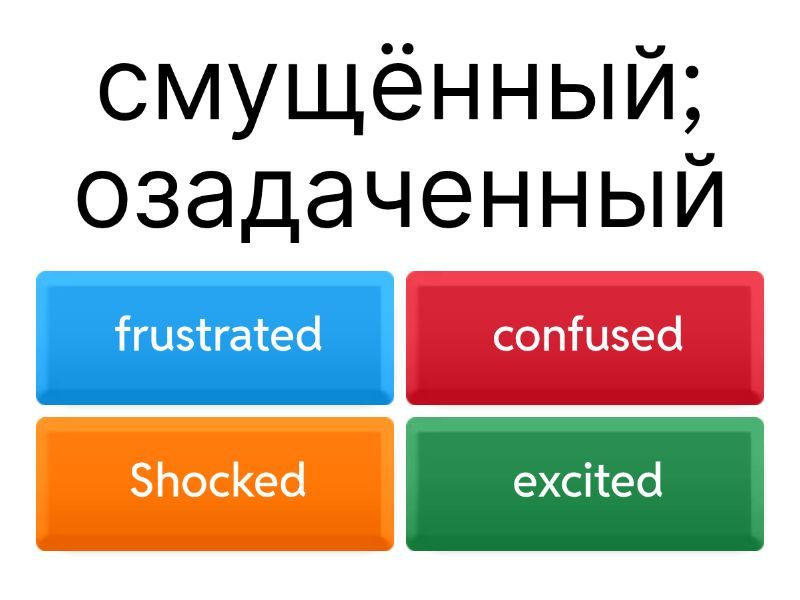 смущённый; озадаченный

frustrated

confused

Shocked

excited